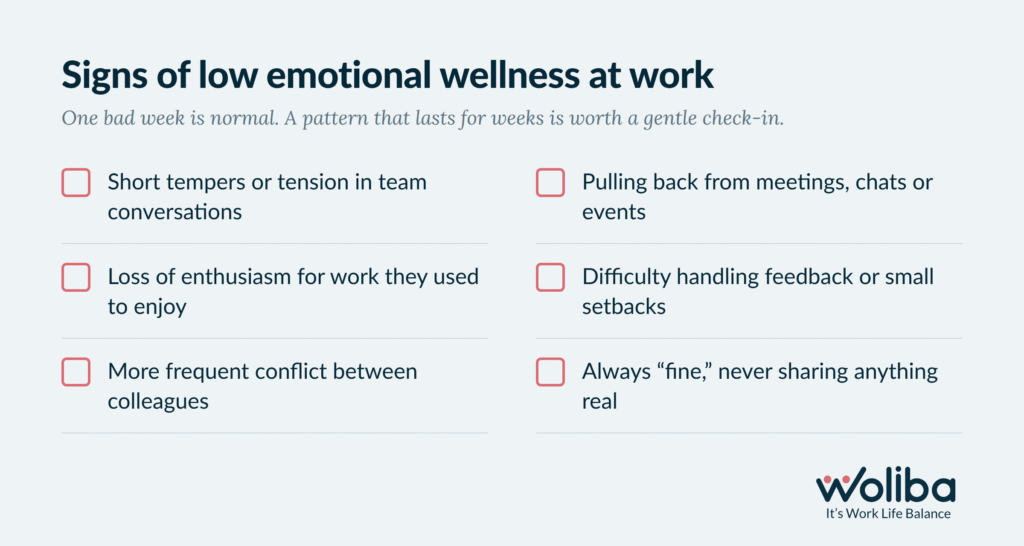 Signs of low emotional wellness at work

One bad week is normal. A pattern that lasts for weeks is worth a gentle check-in.

Short tempers or tension in team conversations

Loss of enthusiasm for work they used to enjoy

More frequent conflict between colleagues

Pulling back from meetings, chats or events

Difficulty handling feedback or small setbacks

Always “fine,” never sharing anything real

woliba
It's Work Life Balance